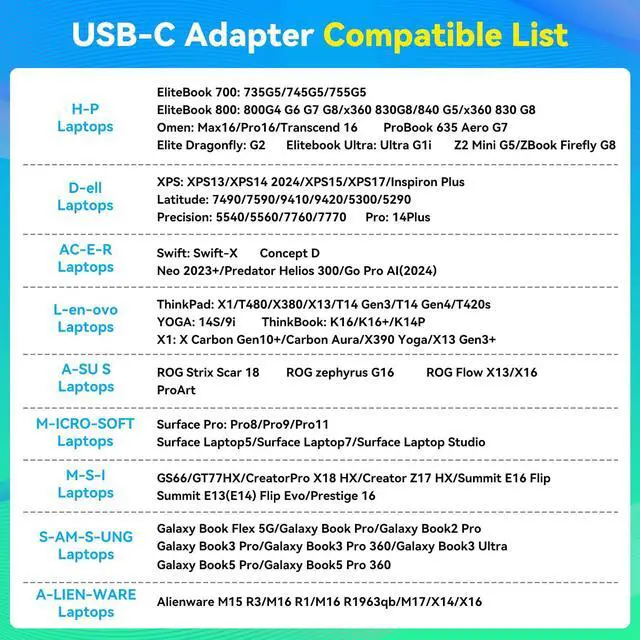 USB-C Adapter Compatible List

| | |
|---|---|
| H-P Laptops | EliteBook 700: 735G5/745G5/755G5 EliteBook 800: 800G4 G6 G7 G8/x360 830G8/840 G5/x360 830 G8 Omen: Max16/Pro16/Transcend 16 ProBook 635 Aero G7 Elite Dragonfly: G2 Elitebook Ultra: Ultra G1i Z2 Mini G5/ZBook Firefly G8 |
| D-ell Laptops | XPS: XPS13/XPS14 2024/XPS15/XPS17/Inspiron Plus Latitude: 7490/7590/9410/9420/5300/5290 Precision: 5540/5560/7760/7770 Pro: 14Plus |
| AC-E-R Laptops | Swift: Swift-X Concept D Neo 2023+/Predator Helios 300/Go Pro AI(2024) |
| L-en-ovo Laptops | ThinkPad: X1/T480/X380/X13/T14 Gen3/T14 Gen4/T420s YOGA: 14S/9i ThinkBook: K16/K16+/K14P X1: X Carbon Gen10+/Carbon Aura/X390 Yoga/X13 Gen3+ |
| A-SU S Laptops | ROG Strix Scar 18 ROG zephyrus G16 ROG Flow X13/X16 ProArt |
| M-ICRO-SOFT Laptops | Surface Pro: Pro8/Pro9/Pro11 Surface Laptop5/Surface Laptop7/Surface Laptop Studio |
| M-S-I Laptops | GS66/GT77HX/CreatorPro X18 HX/Creator Z17 HX/Summit E16 Flip Summit E13(E14) Flip Evo/Prestige 16 |
| S-AM-S-UNG Laptops | Galaxy Book Flex 5G/Galaxy Book Pro/Galaxy Book2 Pro Galaxy Book3 Pro/Galaxy Book3 Pro 360/Galaxy Book3 Ultra Galaxy Book5 Pro/Galaxy Book5 Pro 360 |
| A-LIEN-WARE Laptops | Alienware M15 R3/M16 R1/M16 R1963qb/M17/X14/X16 |